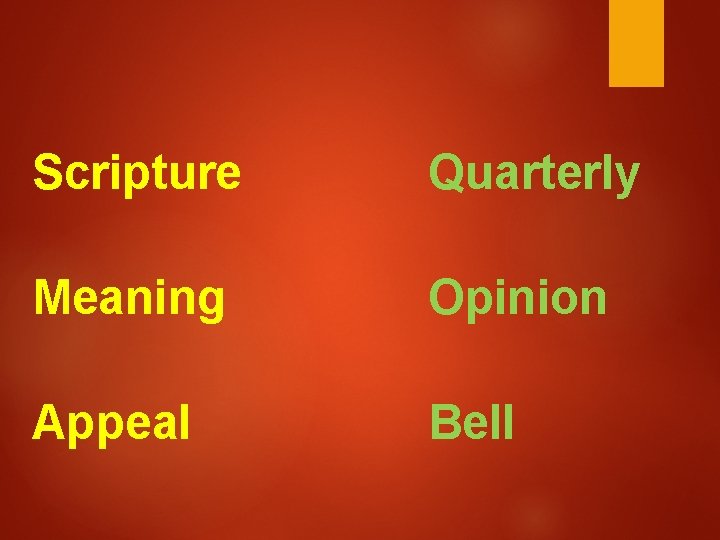 Scripture

Meaning

Appeal

Quarterly

Opinion

Bell